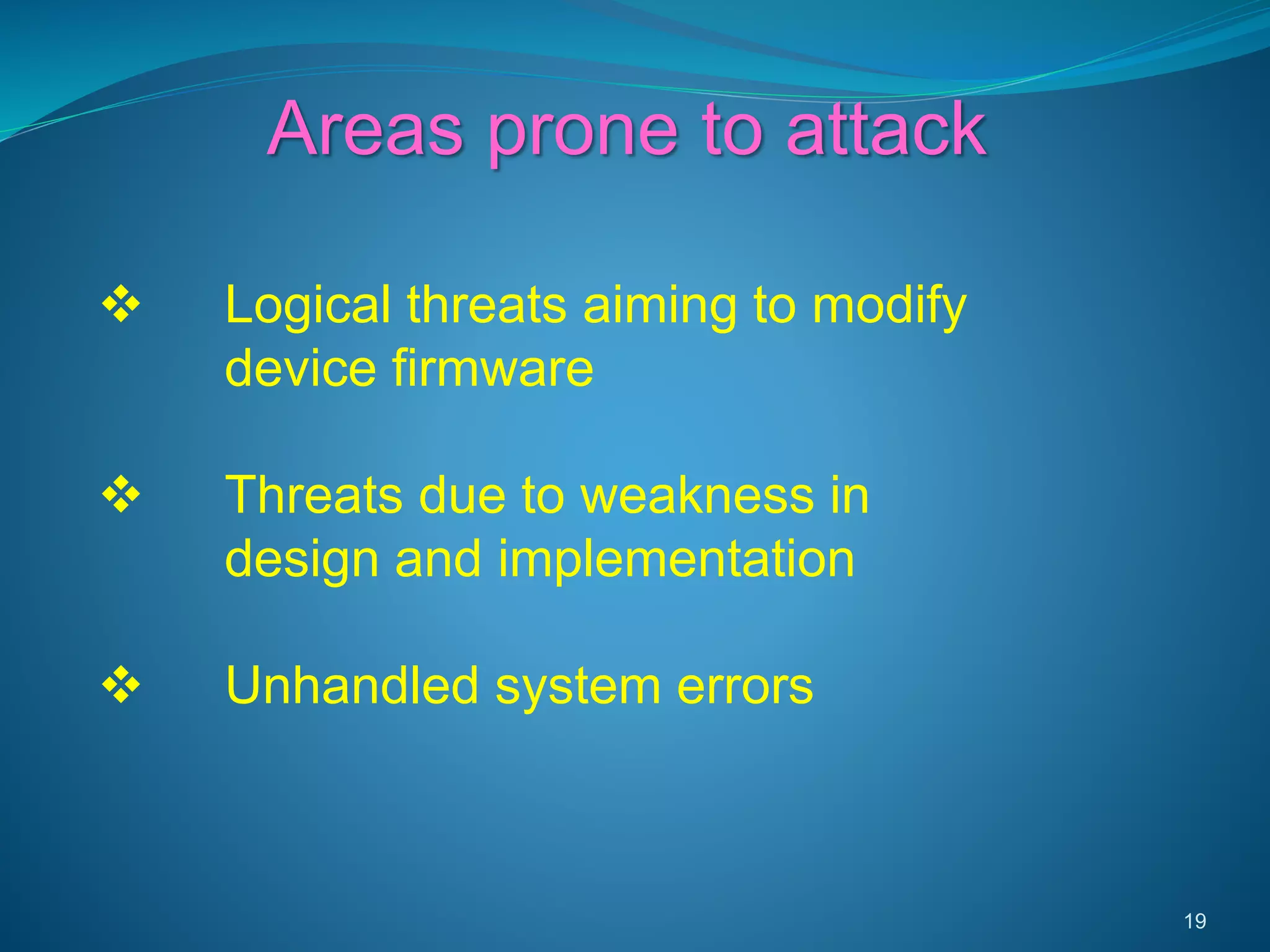 Areas prone to attack

❖ Logical threats aiming to modify device firmware

❖ Threats due to weakness in design and implementation

❖ Unhandled system errors

19